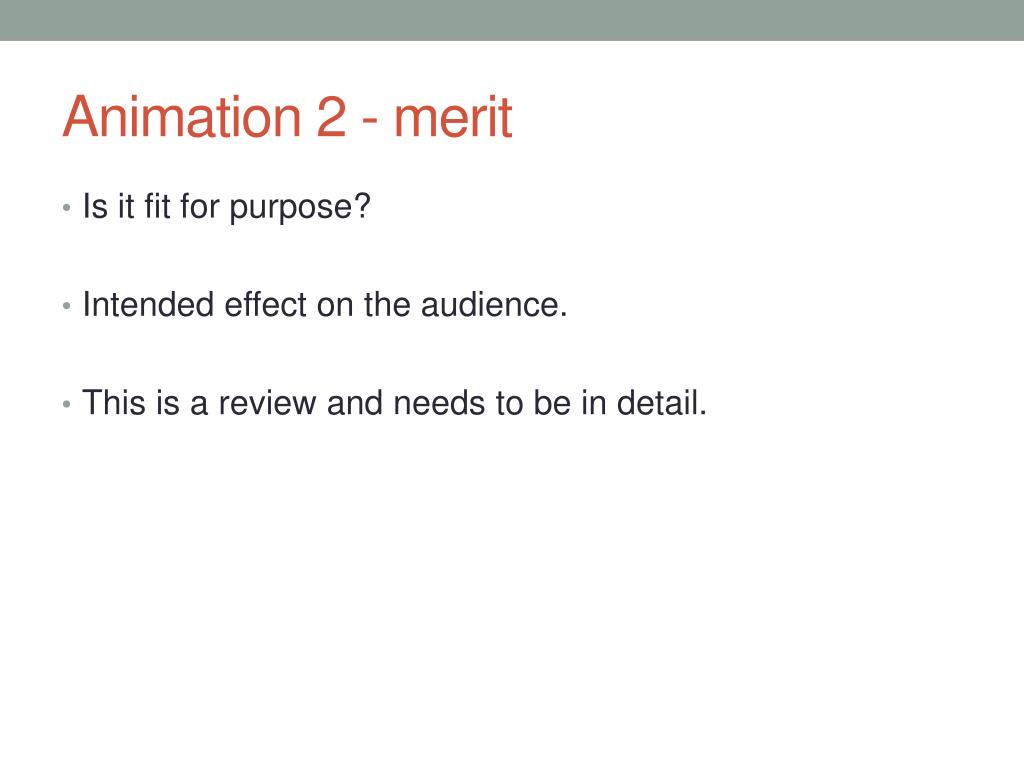 Animation 2 - merit

• Is it fit for purpose?

• Intended effect on the audience.

• This is a review and needs to be in detail.